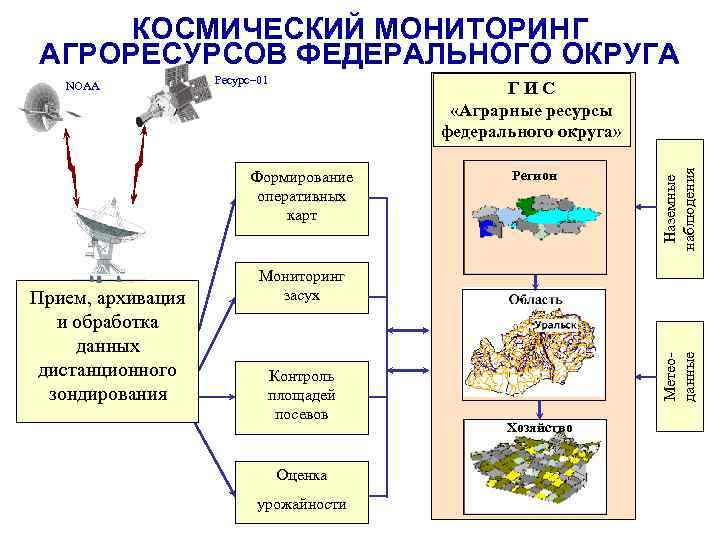 КОСМИЧЕСКИЙ МОНИТОРИНГ АГРОРЕСУРСОВ ФЕДЕРАЛЬНОГО ОКРУГА

NOAA

Ресурс–01

Прием, архивация и обработка данных дистанционного зондирования

Формирование оперативных карт

Мониторинг засух

Контроль площадей посевов

Оценка урожайности

Г И С
«Аграрные ресурсы федерального округа»

Регион

Область

Уральск

Хозяйство

Наземные наблюдения

Метео-данные